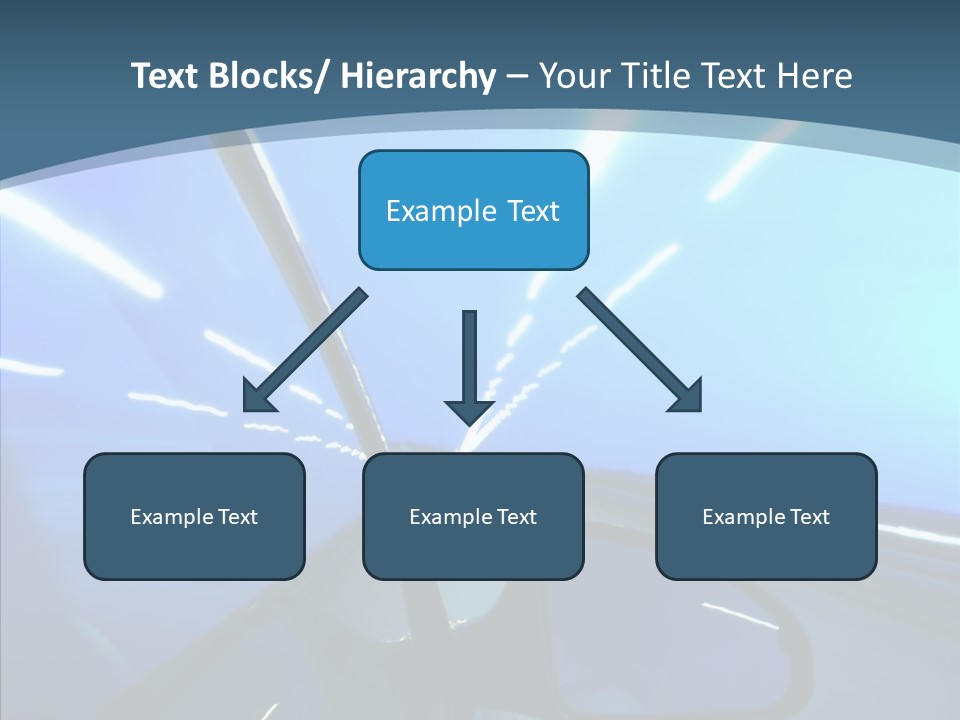 Text Blocks/ Hierarchy – Your Title Text Here

Example Text

Example Text

Example Text

Example Text